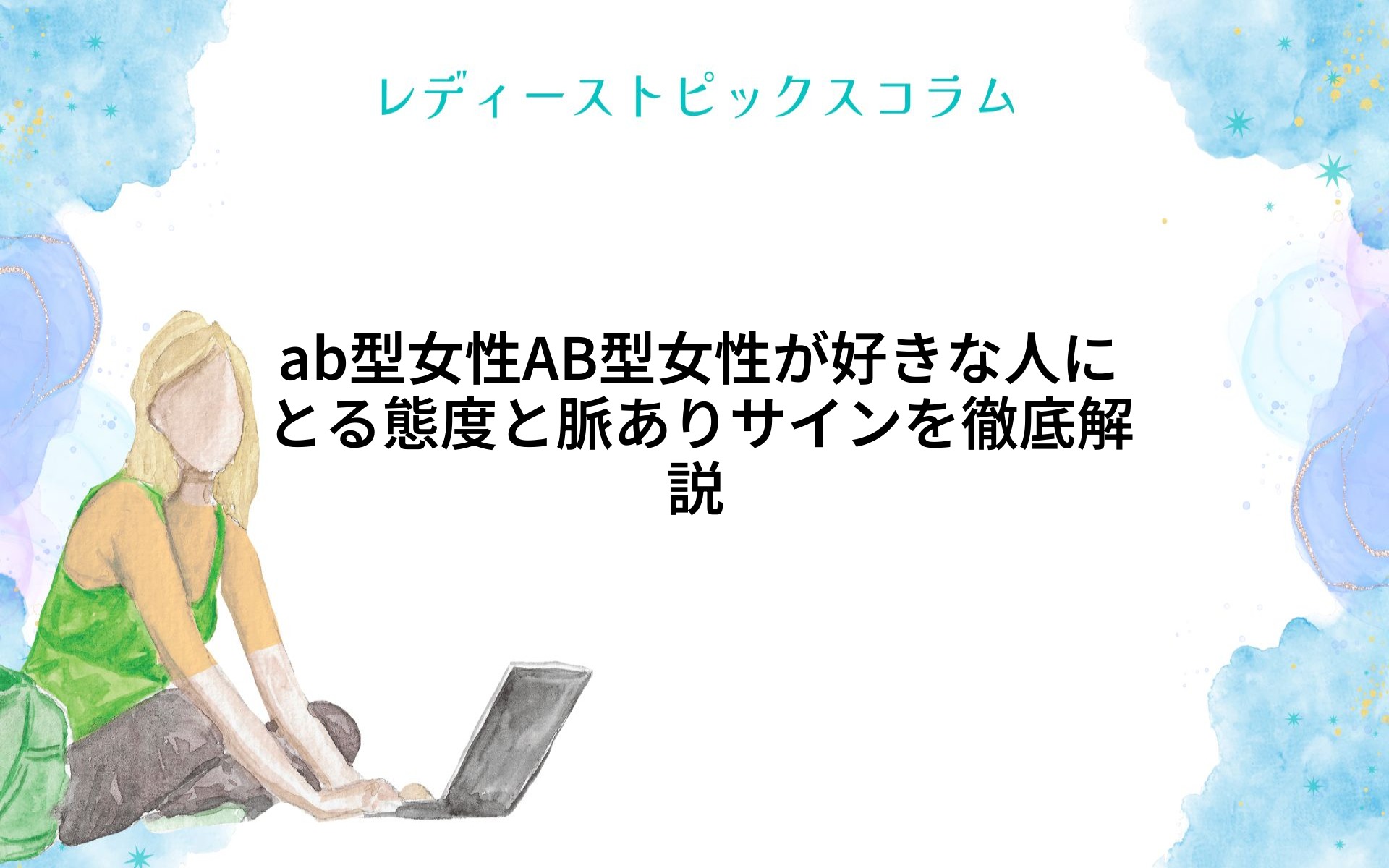 レディーストピックスコラム

ab型女性AB型女性が好きな人にとる態度と脈ありサインを徹底解説